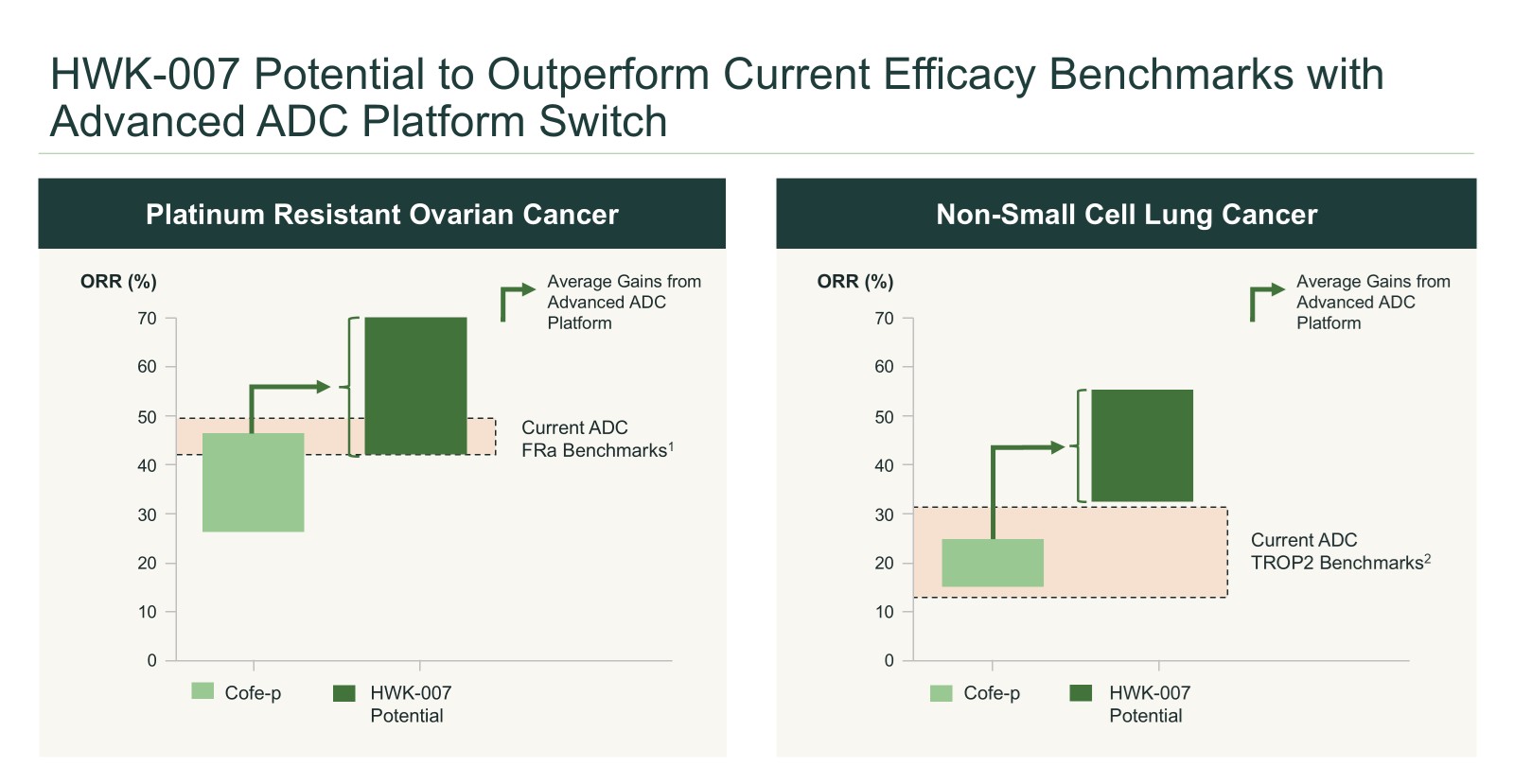 HWK-007 Potential to Outperform Current Efficacy Benchmarks with Advanced ADC Platform Switch

Platinum Resistant Ovarian Cancer

ORR (%)

Average Gains from Advanced ADC Platform

70
60
50
40
30
20
10
0

Current ADC FRa Benchmarks$^1$

Cofe-p
HWK-007 Potential

Non-Small Cell Lung Cancer

ORR (%)

Average Gains from Advanced ADC Platform

70
60
50
40
30
20
10
0

Current ADC TROP2 Benchmarks$^2$

Cofe-p
HWK-007 Potential